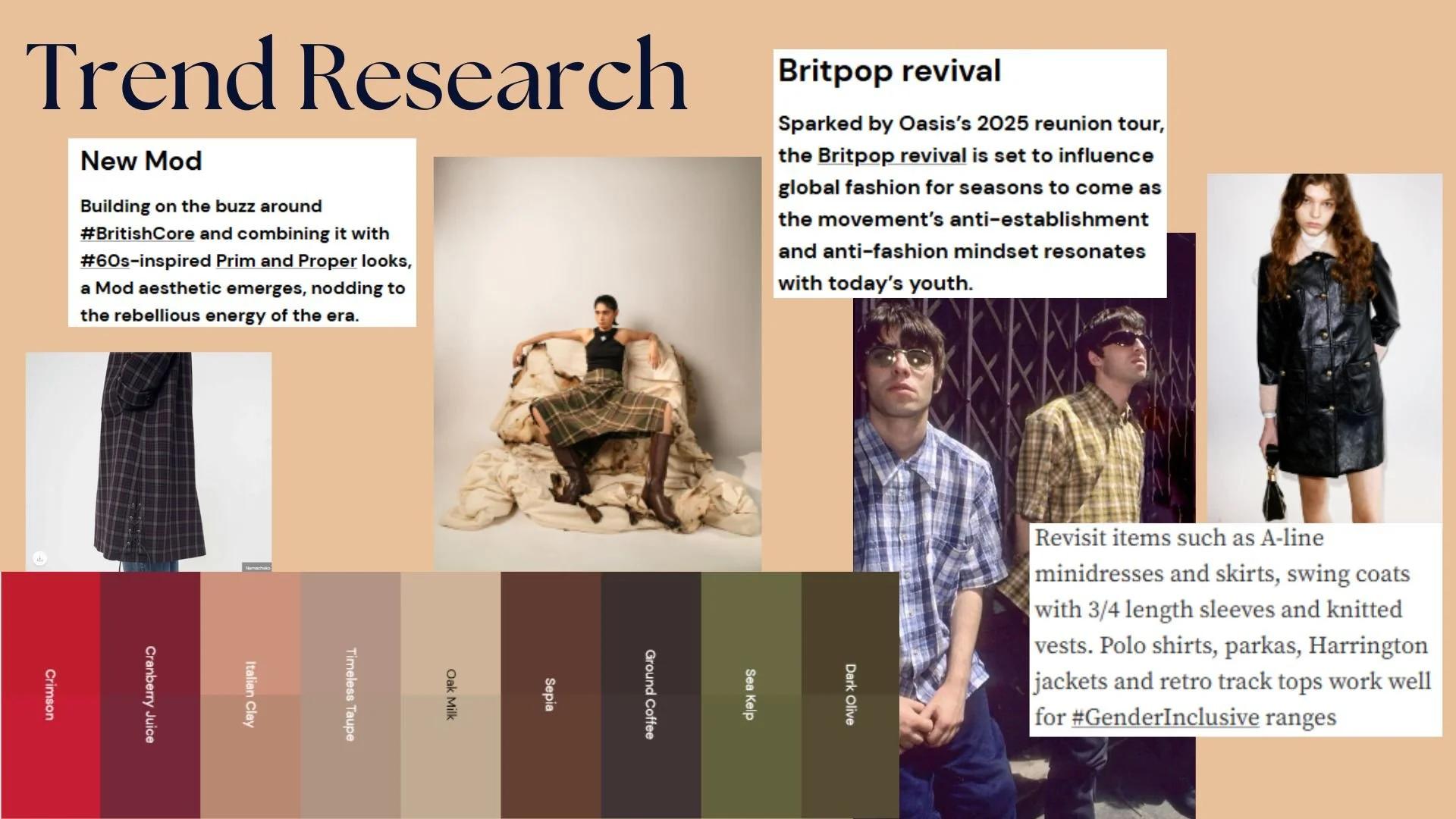 Trend Research

New Mod

Building on the buzz around #BritishCore and combining it with #60s-inspired Prim and Proper looks, a Mod aesthetic emerges, nodding to the rebellious energy of the era.

Britpop revival

Sparked by Oasis's 2025 reunion tour, the Britpop revival is set to influence global fashion for seasons to come as the movement's anti-establishment and anti-fashion mindset resonates with today's youth.

Revisit items such as A-line minidresses and skirts, swing coats with 3/4 length sleeves and knitted vests. Polo shirts, parkas, Harrington jackets and retro track tops work well for #GenderInclusive ranges

Crimson

Cranberry Juice

Italian Clay

Timeless Taupe

Oak Milk

Sepia

Ground Coffee

Sea Kelp

Dark Olive